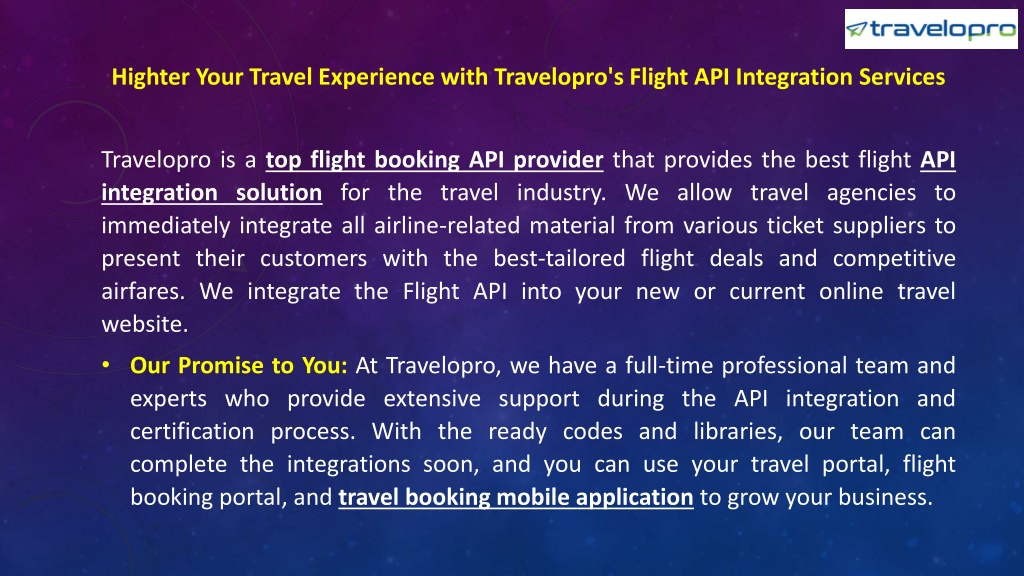 travelopro

Highter Your Travel Experience with Travelopro's Flight API Integration Services

Travelopro is a top flight booking API provider that provides the best flight API integration solution for the travel industry. We allow travel agencies to immediately integrate all airline-related material from various ticket suppliers to present their customers with the best-tailored flight deals and competitive airfares. We integrate the Flight API into your new or current online travel website.

• Our Promise to You: At Travelopro, we have a full-time professional team and experts who provide extensive support during the API integration and certification process. With the ready codes and libraries, our team can complete the integrations soon, and you can use your travel portal, flight booking portal, and travel booking mobile application to grow your business.